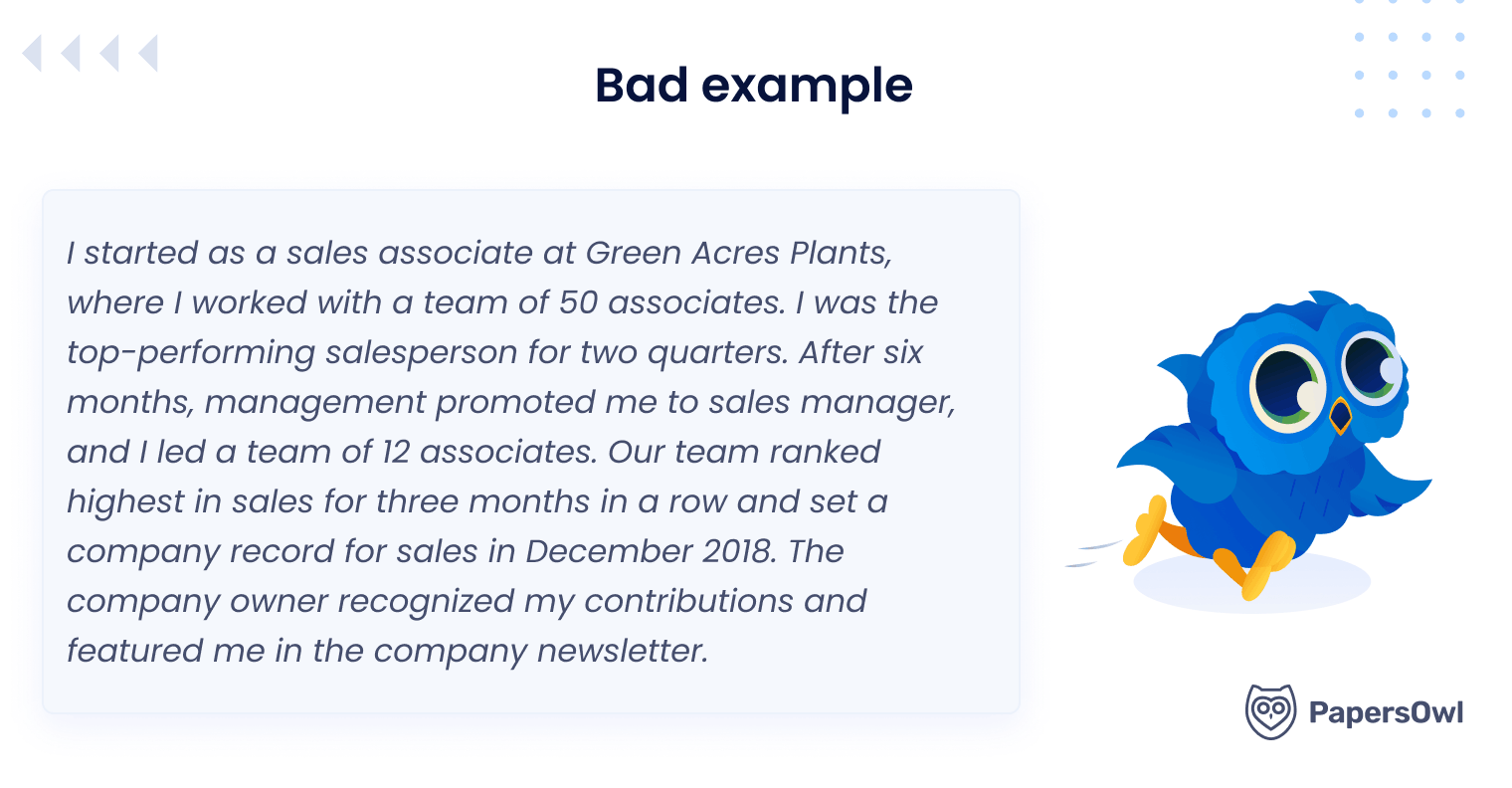 Bad example

I started as a sales associate at Green Acres Plants, where I worked with a team of 50 associates. I was the top-performing salesperson for two quarters. After six months, management promoted me to sales manager, and I led a team of 12 associates. Our team ranked highest in sales for three months in a row and set a company record for sales in December 2018. The company owner recognized my contributions and featured me in the company newsletter.

PapersOwl